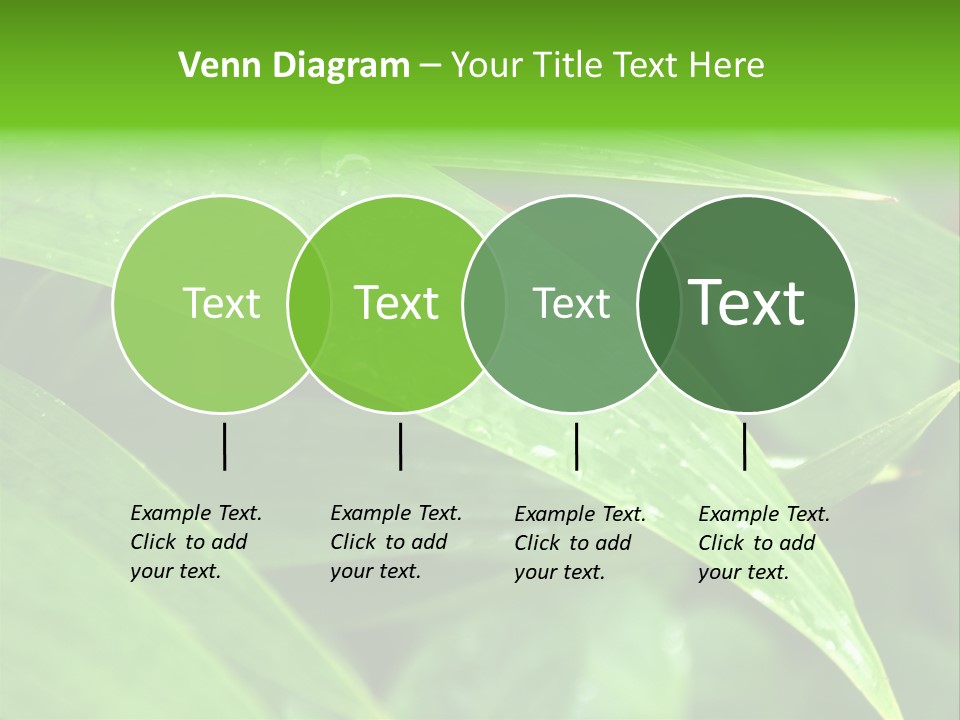 Venn Diagram – Your Title Text Here

Text

Text

Text

Text

Example Text. Click to add your text.

Example Text. Click to add your text.

Example Text. Click to add your text.

Example Text. Click to add your text.